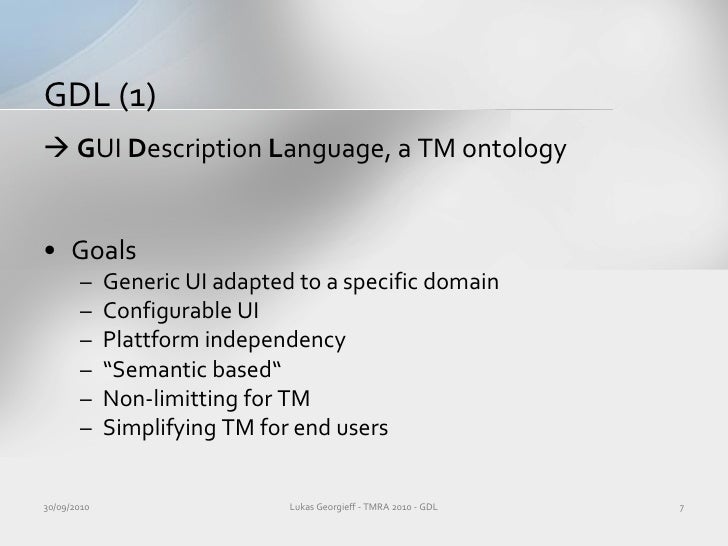 GDL (1)

→ GUI Description Language, a TM ontology

• Goals
– Generic UI adapted to a specific domain
– Configurable UI
– Plattform independency
– “Semantic based“
– Non-limitting for TM
– Simplifying TM for end users

30/09/2010 Lukas Georgieff - TMRA 2010 - GDL 7